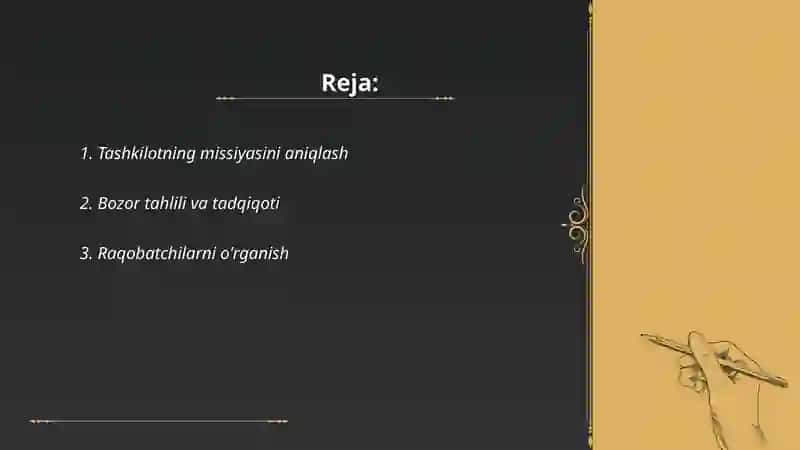 Reja:

1. Tashkilotning missiyasini aniqlash

2. Bozor tahlili va tadqiqoti

3. Raqobatchilarni o'rganish